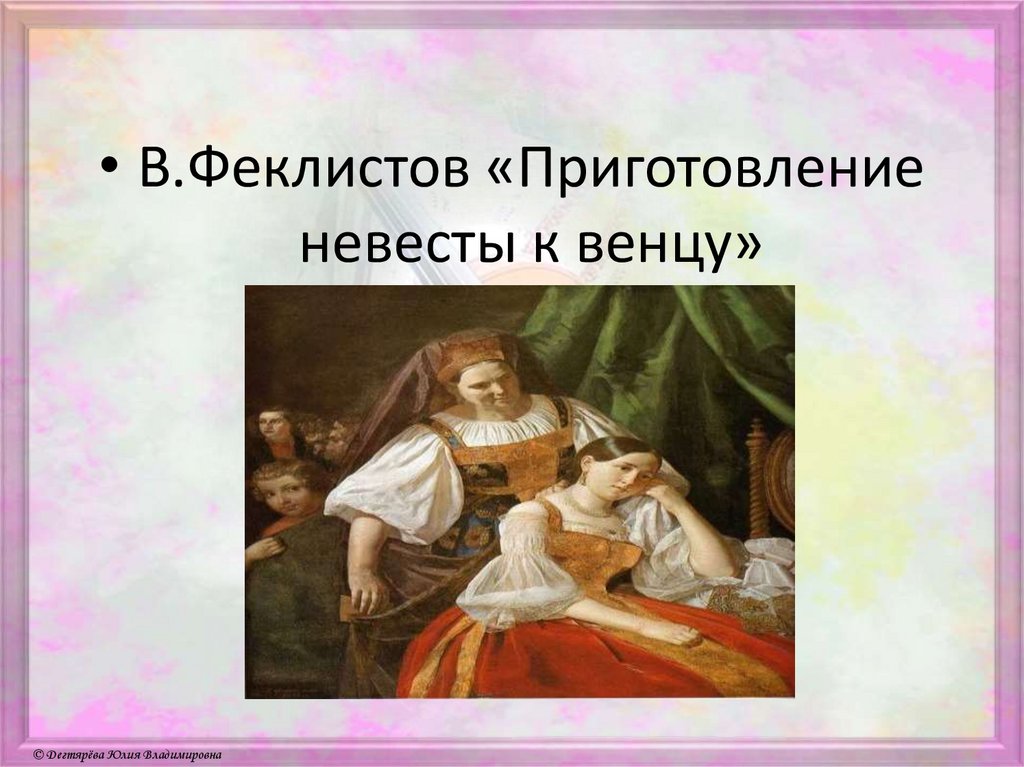 • В.Феклистов «Приготовление невесты к венцу»

© Дегтярёва Юлия Владимировна